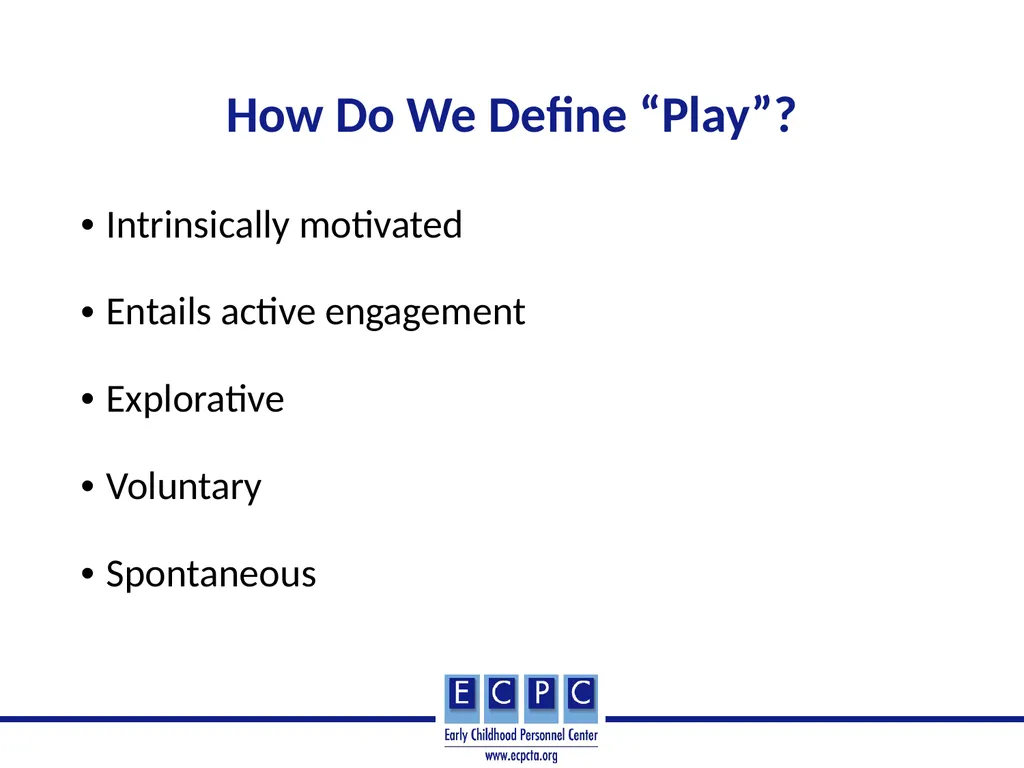 How Do We Define “Play”?

• Intrinsically motivated

• Entails active engagement

• Explorative

• Voluntary

• Spontaneous

E C P C
Early Childhood Personnel Center
www.ecpcta.org